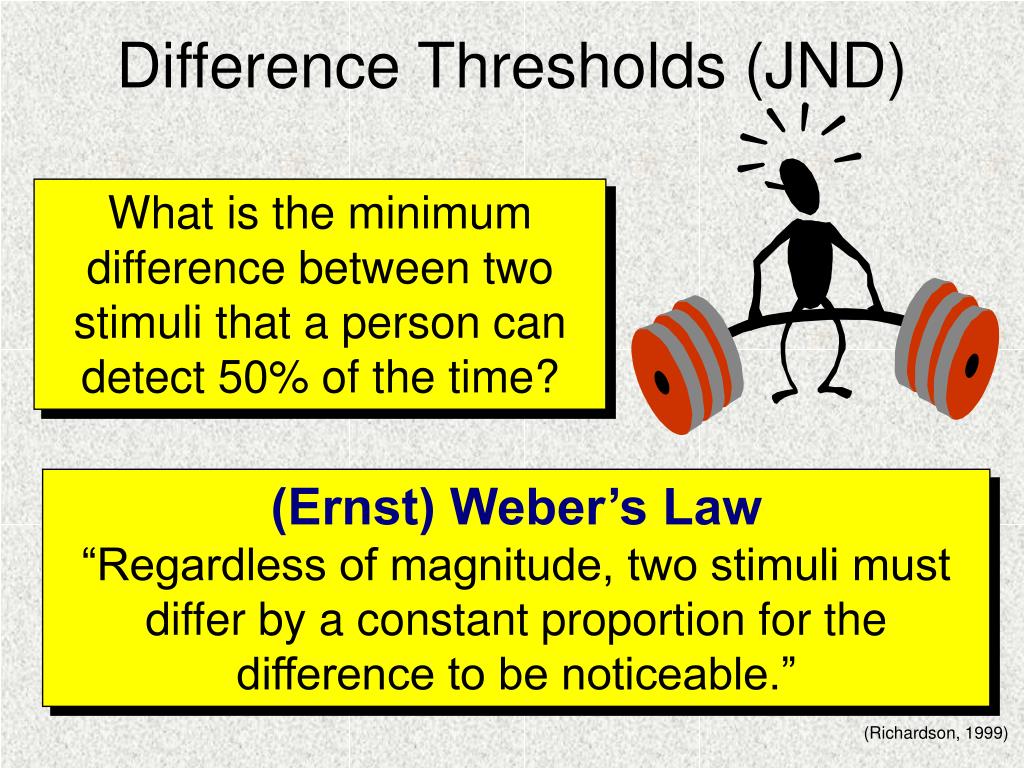 Difference Thresholds (JND)

What is the minimum difference between two stimuli that a person can detect 50% of the time?

(Ernst) Weber’s Law
“Regardless of magnitude, two stimuli must differ by a constant proportion for the difference to be noticeable.”

(Richardson, 1999)